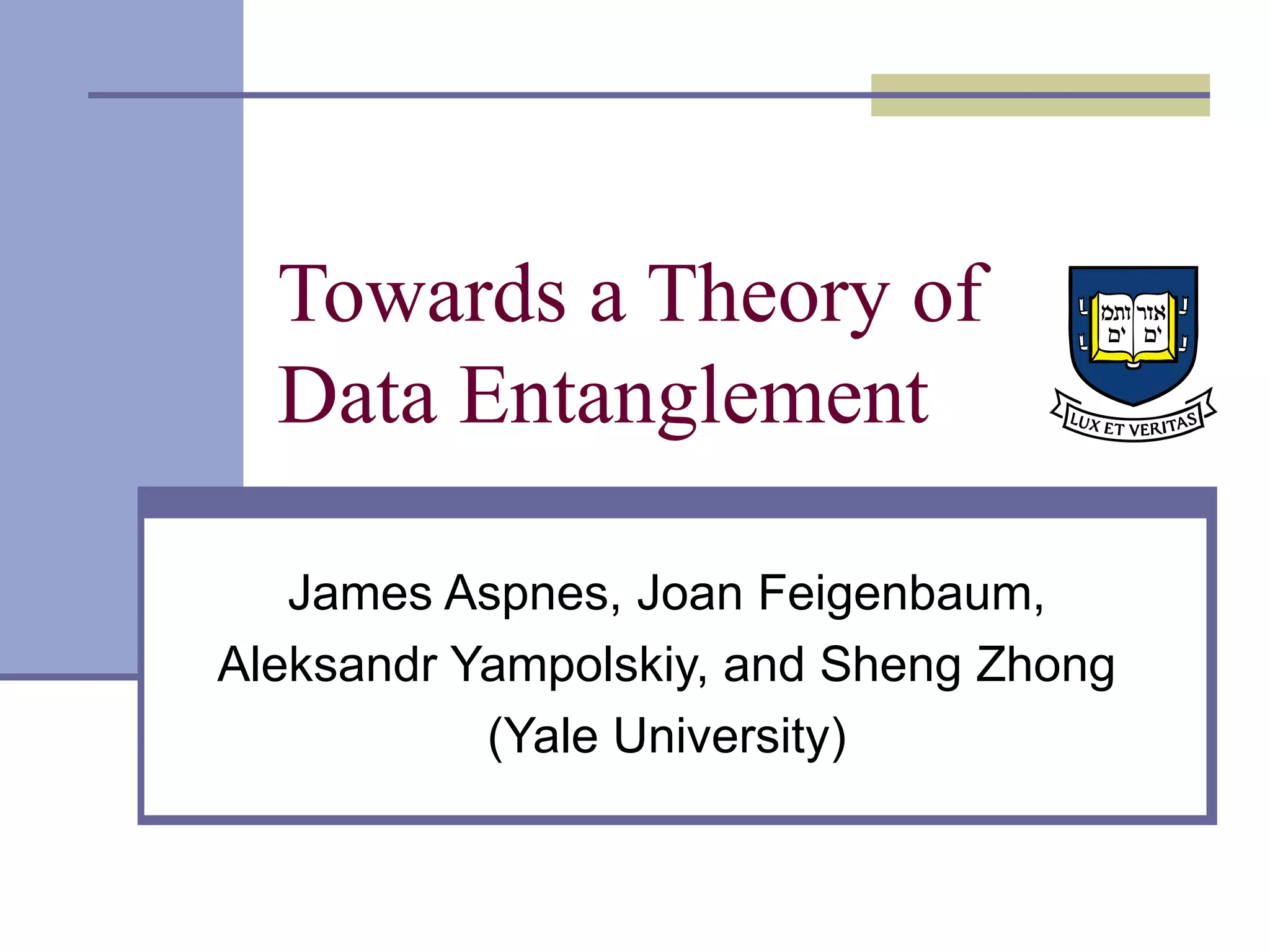 Towards a Theory of Data Entanglement

אורים ותמים

LUX ET VERITAS

James Aspnes, Joan Feigenbaum, Aleksandr Yampolskiy, and Sheng Zhong (Yale University)